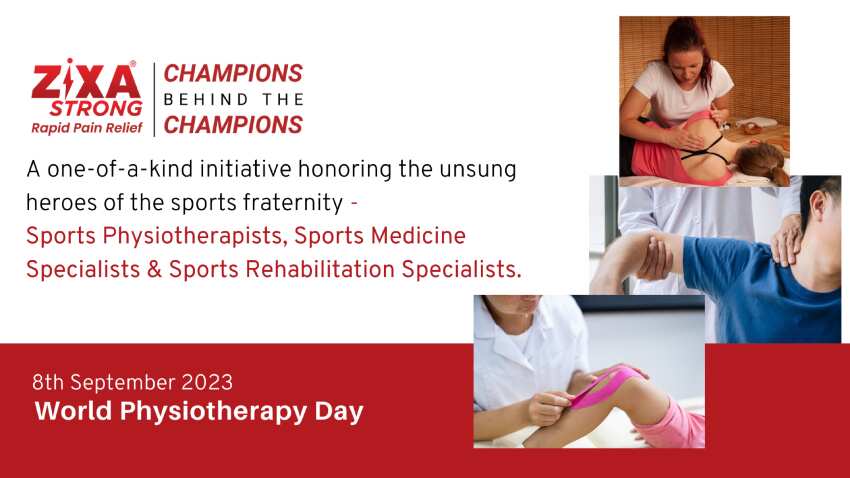 ZIXA® STRONG
Rapid Pain Relief

CHAMPIONS BEHIND THE CHAMPIONS

A one-of-a-kind initiative honoring the unsung heroes of the sports fraternity - Sports Physiotherapists, Sports Medicine Specialists & Sports Rehabilitation Specialists.

8th September 2023
World Physiotherapy Day